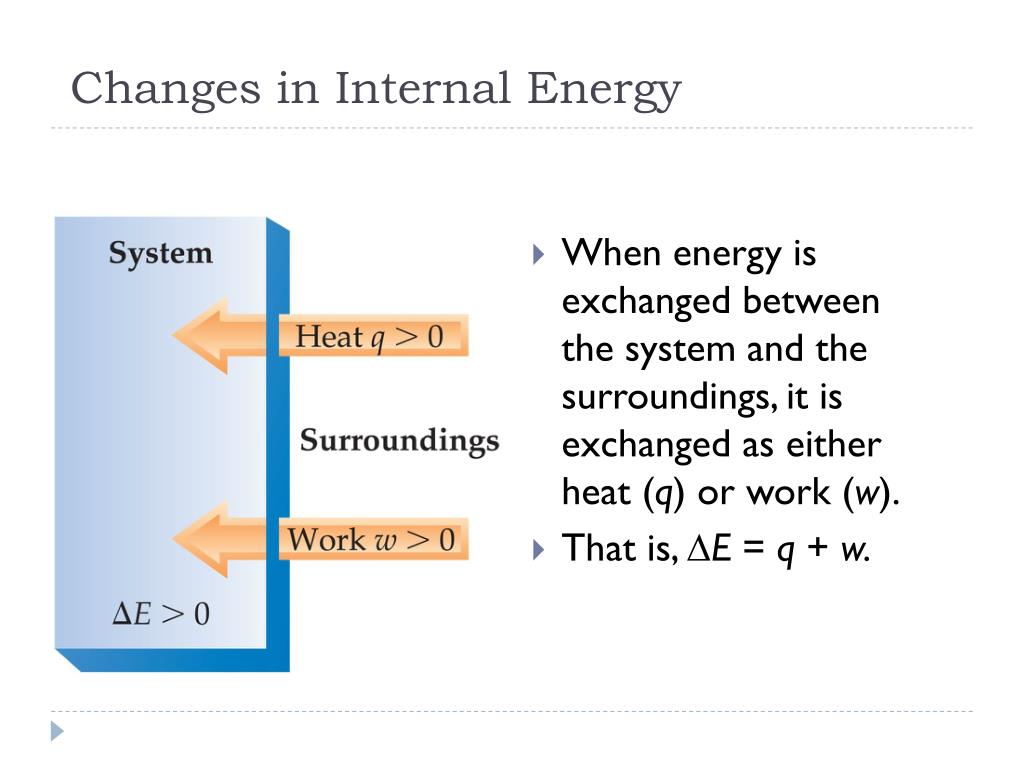 Changes in Internal Energy

System

Heat $q > 0$

Surroundings

Work $w > 0$

$\Delta E > 0$

When energy is exchanged between the system and the surroundings, it is exchanged as either heat ($q$) or work ($w$).

That is, $\Delta E = q + w$.